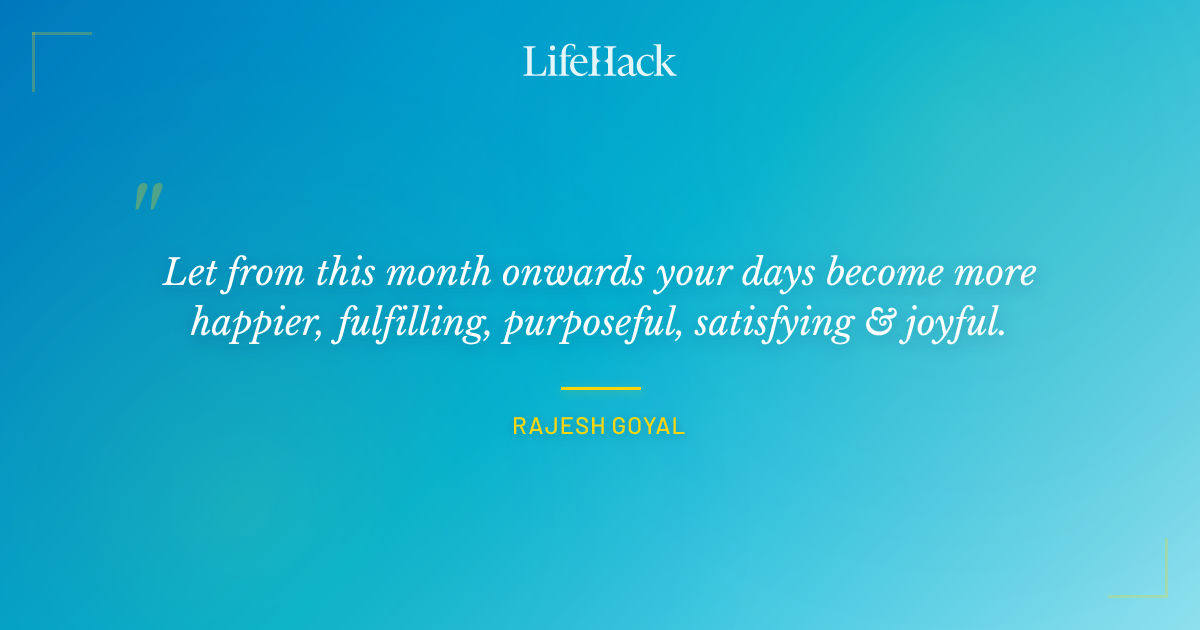 LifeHack

"

Let from this month onwards your days become more happier, fulfilling, purposeful, satisfying & joyful.

RAJESH GOYAL